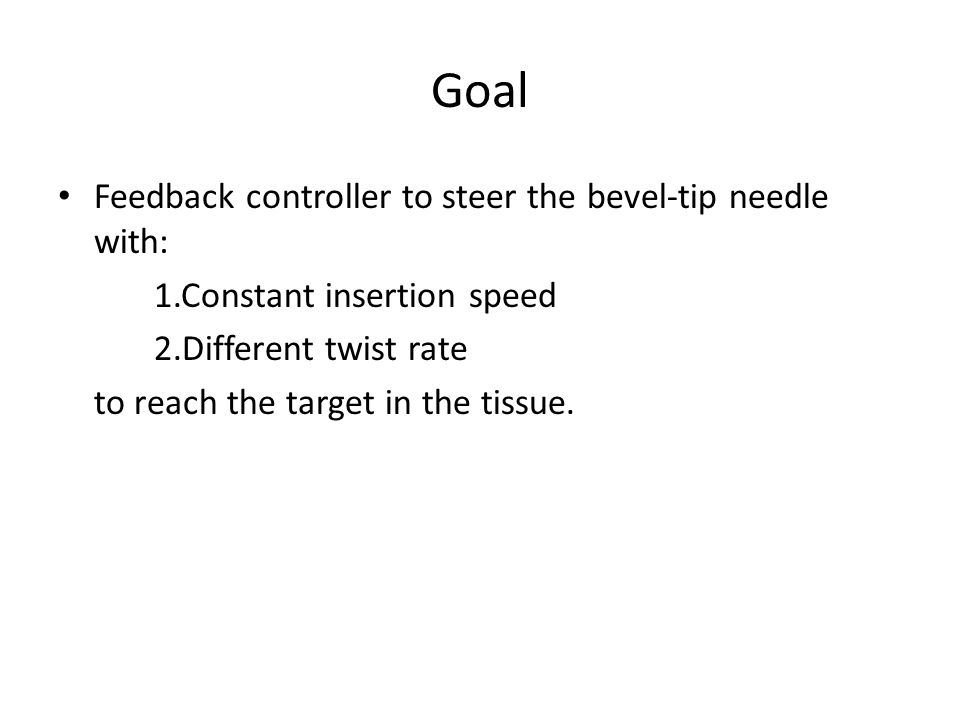 Goal

• Feedback controller to steer the bevel-tip needle with:

1.Constant insertion speed

2.Different twist rate

to reach the target in the tissue.